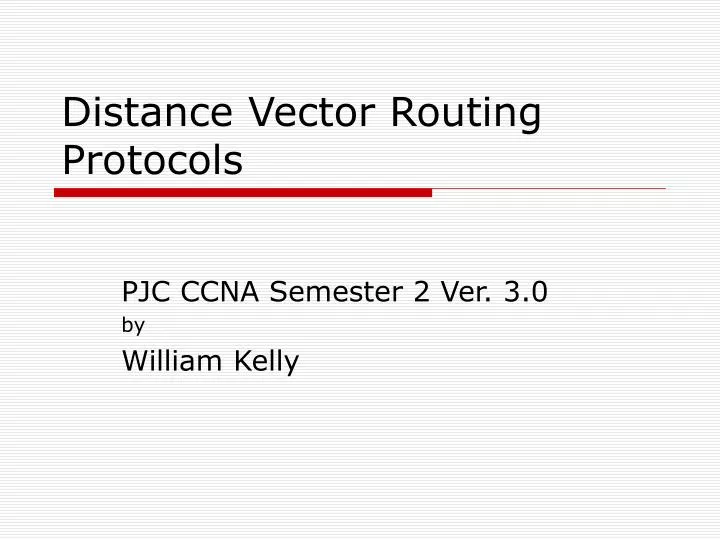 Distance Vector Routing Protocols

PJC CCNA Semester 2 Ver. 3.0
by
William Kelly